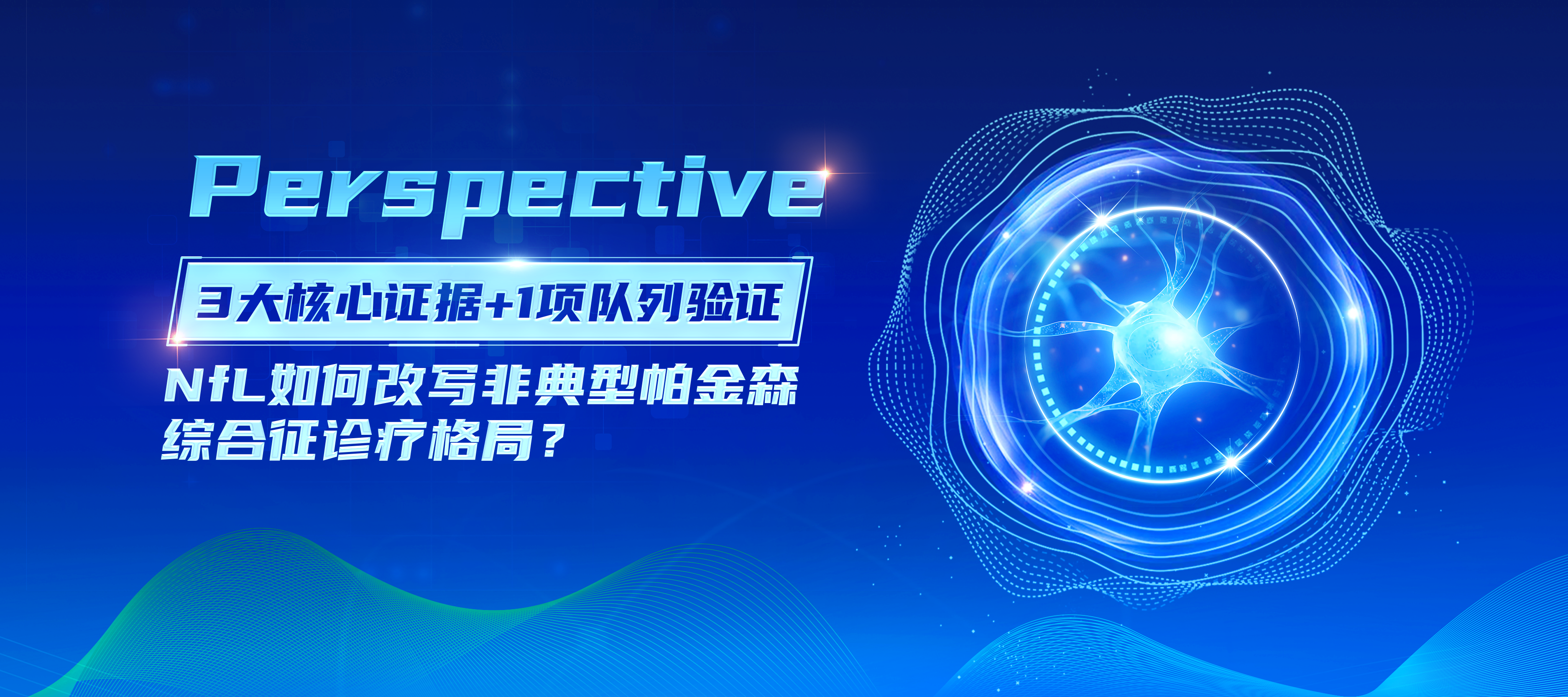 Perspective

3大核心证据+1项队列验证

NfL如何改写非典型帕金森综合征诊疗格局？